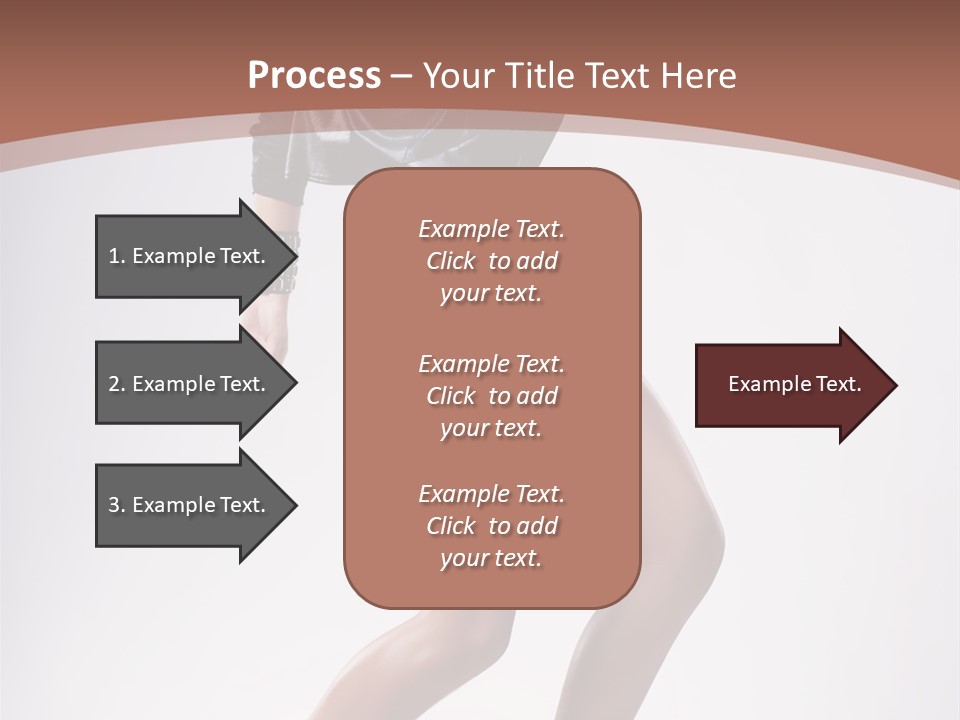 Process – Your Title Text Here

1. Example Text.

2. Example Text.

3. Example Text.

Example Text. Click to add your text.

Example Text. Click to add your text.

Example Text. Click to add your text.

Example Text.